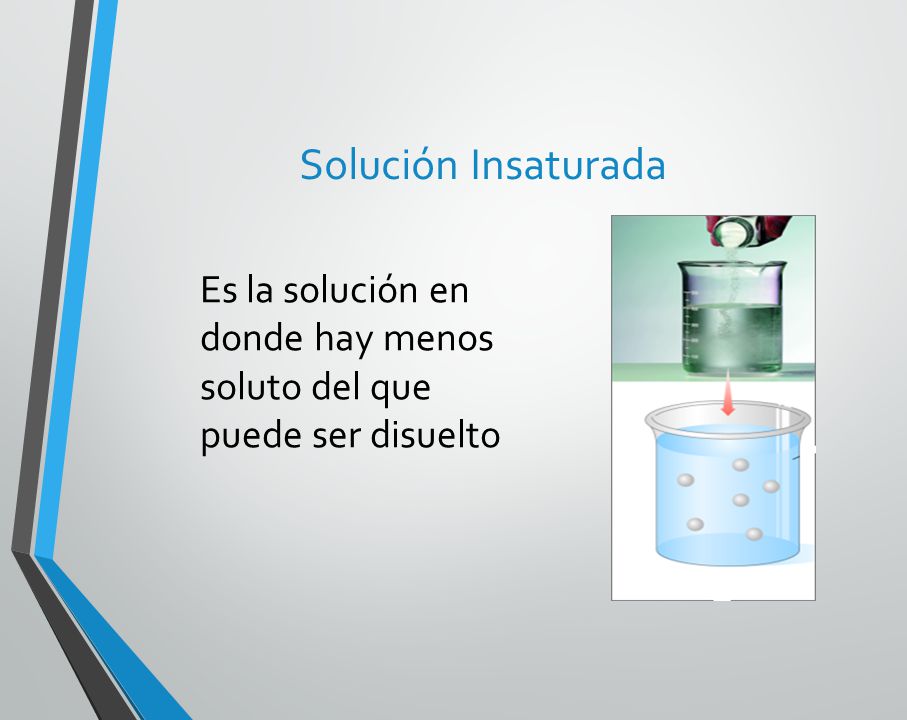 Solución Insaturada

Es la solución en donde hay menos soluto del que puede ser disuelto